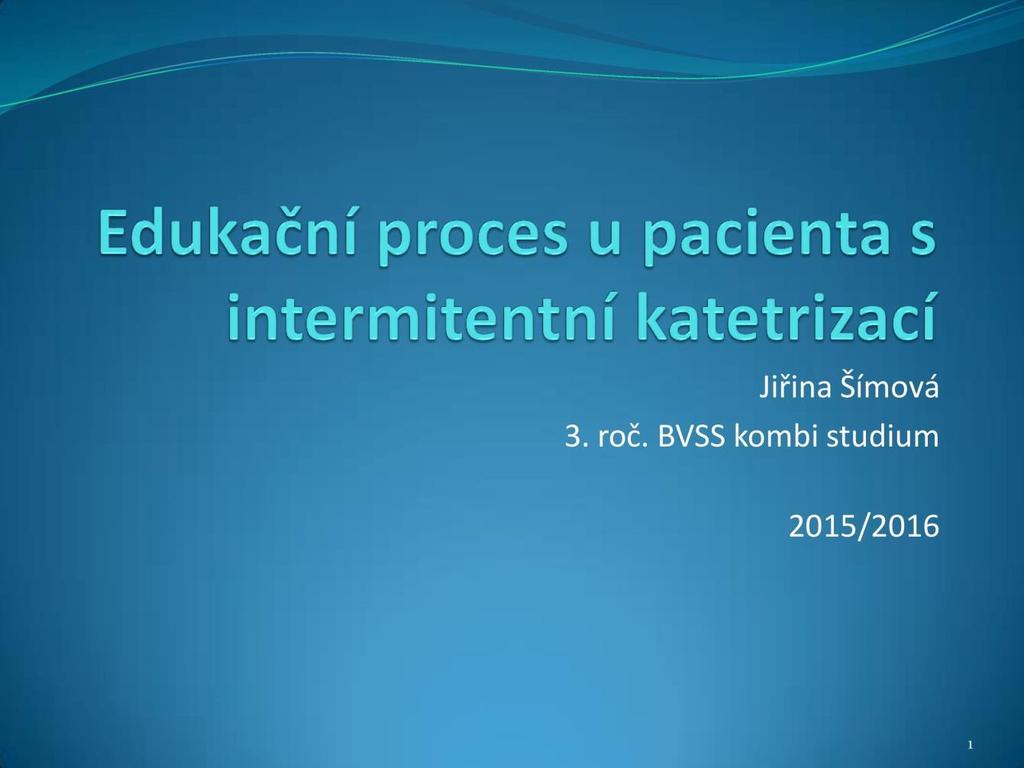 Edukační proces u pacienta s intermitentní katetrizací

Jiřina Šímová

3. roč. BVSS kombi studium

2015/2016

1